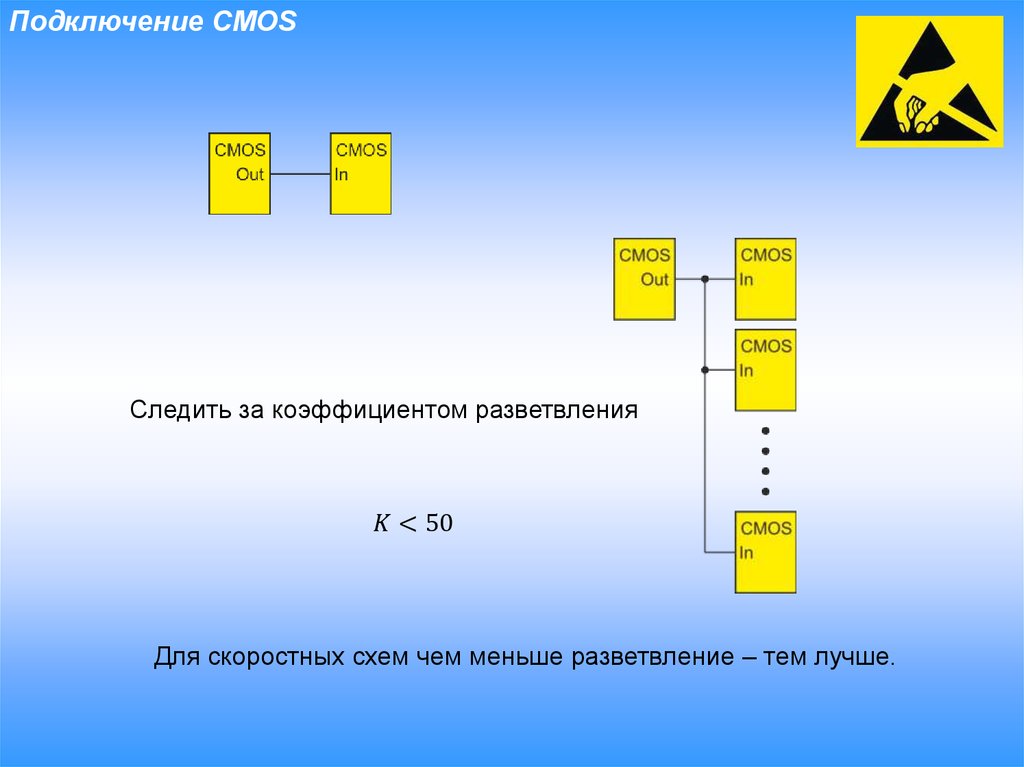 Подключение CMOS

CMOS Out

CMOS In

CMOS Out

CMOS In

CMOS In

CMOS In

Следить за коэффициентом разветвления

$K < 50$

Для скоростных схем чем меньше разветвление – тем лучше.